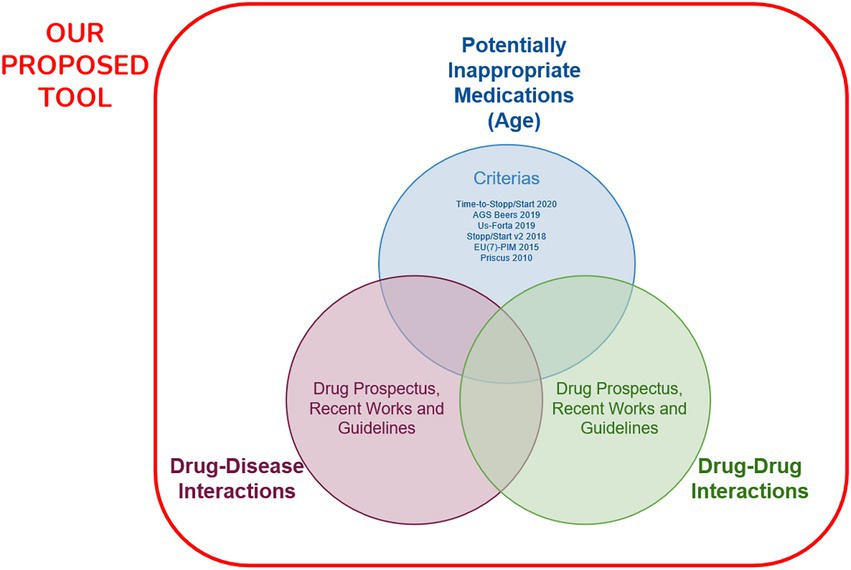 OUR PROPOSED TOOL

Potentially Inappropriate Medications (Age)

Criterias

Time-to-Stopp/Start 2020
AGS Beers 2019
Us-Forta 2019
Stopp/Start v2 2018
EU(7)-PIM 2015
Priscus 2010

Drug Prospectus, Recent Works and Guidelines

Drug Prospectus, Recent Works and Guidelines

Drug-Disease Interactions

Drug-Drug Interactions